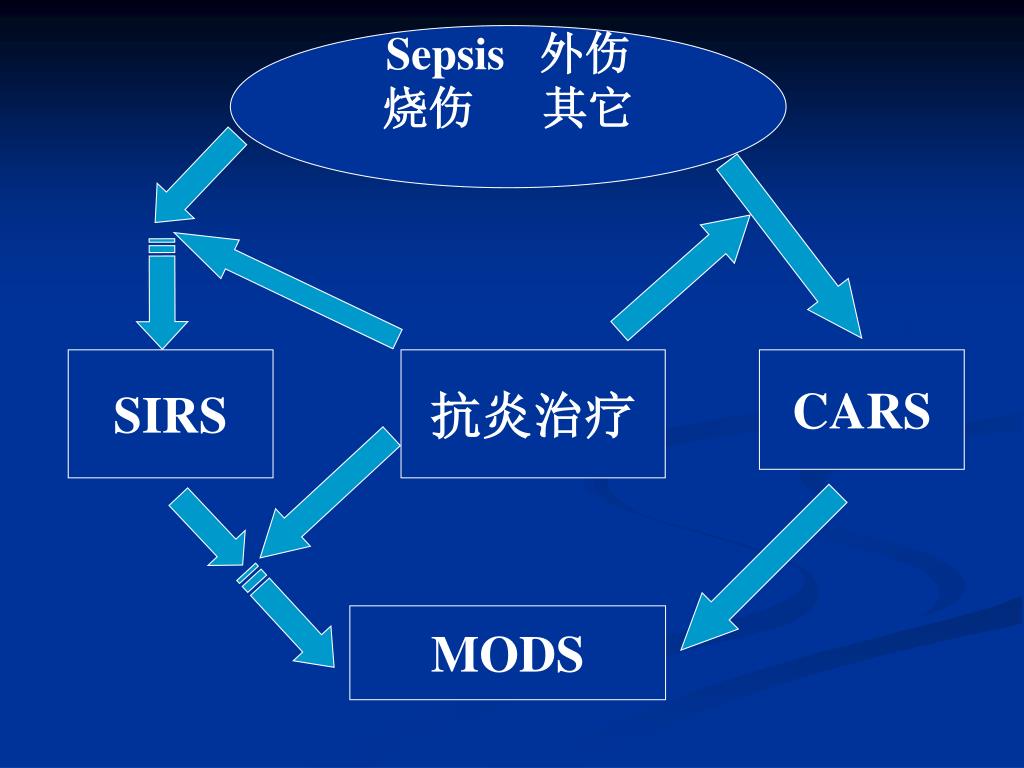 Sepsis 外伤
烧伤 其它

SIRS

抗炎治疗

CARS

MODS